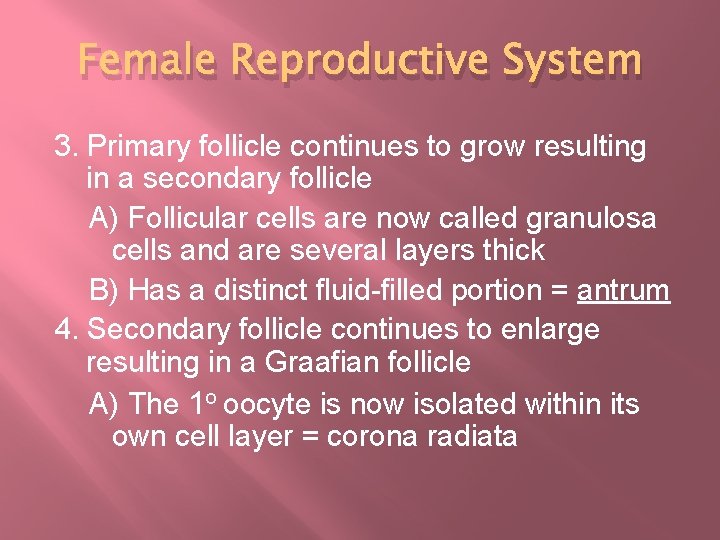 Female Reproductive System

3. Primary follicle continues to grow resulting in a secondary follicle

A) Follicular cells are now called granulosa cells and are several layers thick

B) Has a distinct fluid-filled portion = antrum

4. Secondary follicle continues to enlarge resulting in a Graafian follicle

A) The $1^o$ oocyte is now isolated within its own cell layer = corona radiata